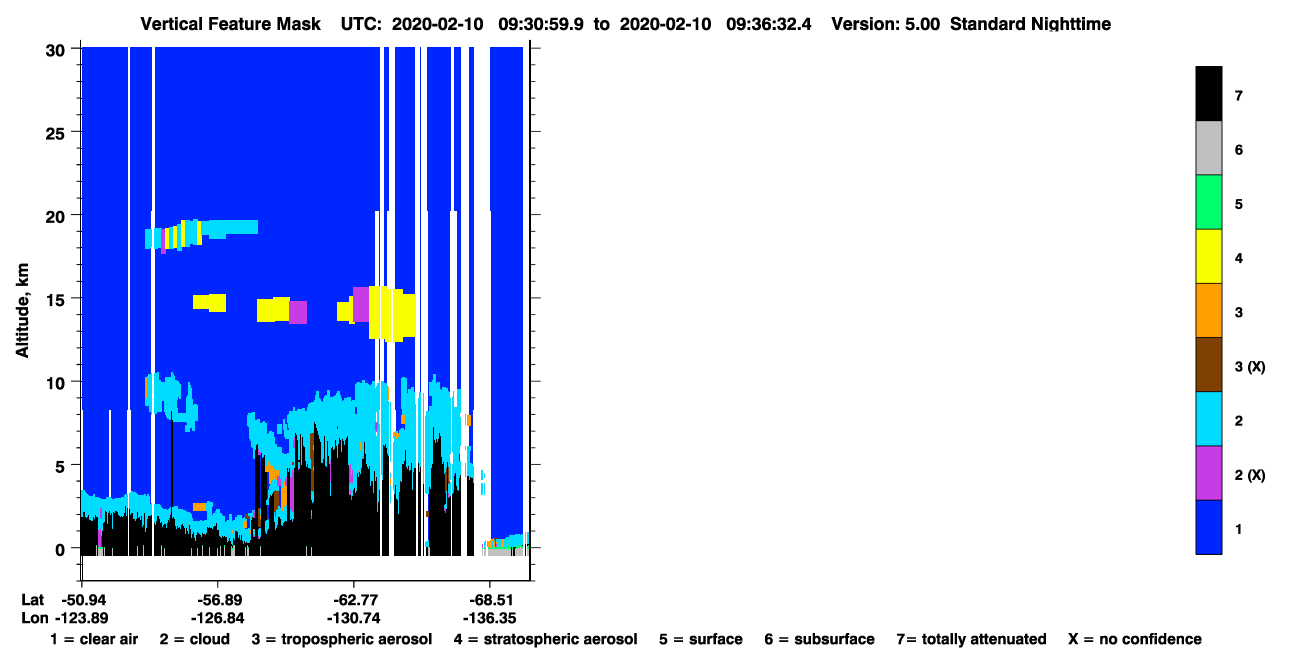 Vertical Feature Mask UTC: 2020-02-10 09:30:59.9 to 2020-02-10 09:36:32.4 Version: 5.00 Standard Nighttime

Altitude, km

30
25
20
15
10
5
0

Lat -50.94 -56.89 -62.77 -68.51
Lon -123.89 -126.84 -130.74 -136.35

7
6
5
4
3
3 (X)
2
2 (X)
1

1 = clear air 2 = cloud 3 = tropospheric aerosol 4 = stratospheric aerosol 5 = surface 6 = subsurface 7= totally attenuated X = no confidence